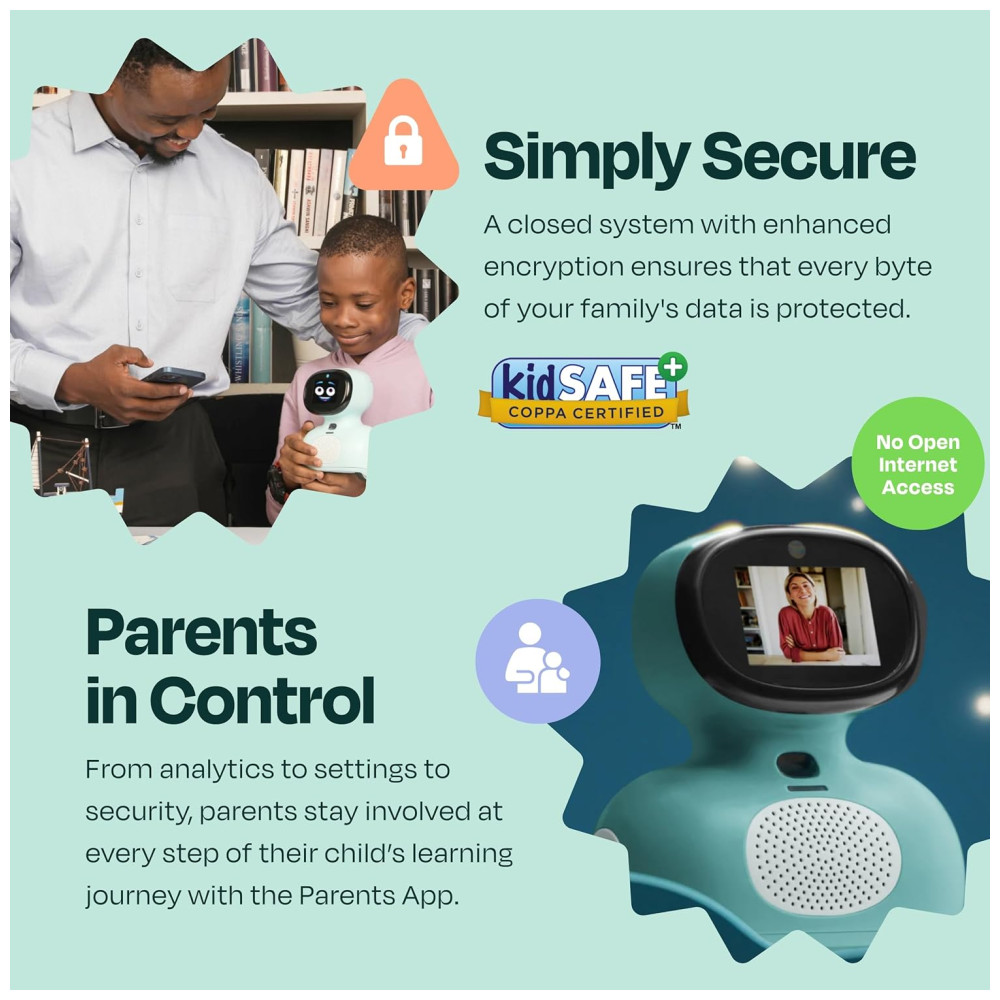 Simply Secure

A closed system with enhanced encryption ensures that every byte of your family's data is protected.

kidSAFE+
COPPA CERTIFIED
TM

No Open Internet Access

Parents in Control

From analytics to settings to security, parents stay involved at every step of their child's learning journey with the Parents App.